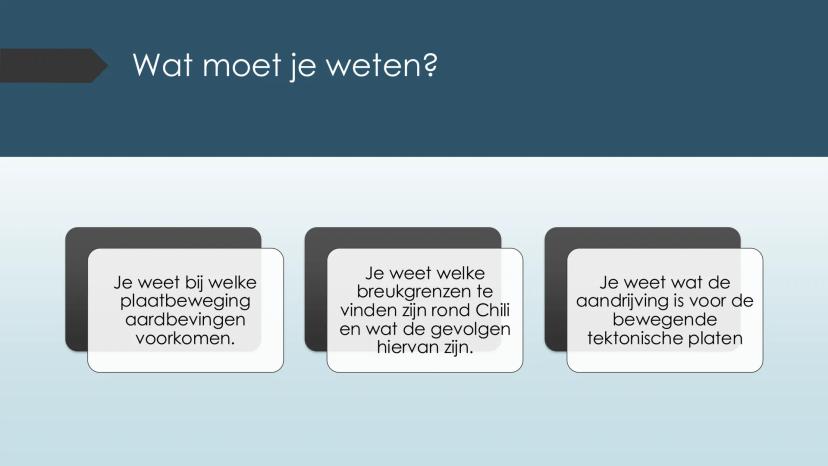 Wat moet je weten?

Je weet bij welke plaatbeweging aardbevingen voorkomen.

Je weet welke breukgrenzen te vinden zijn rond Chili en wat de gevolgen hiervan zijn.

Je weet wat de aandrijving is voor de bewegende tektonische platen